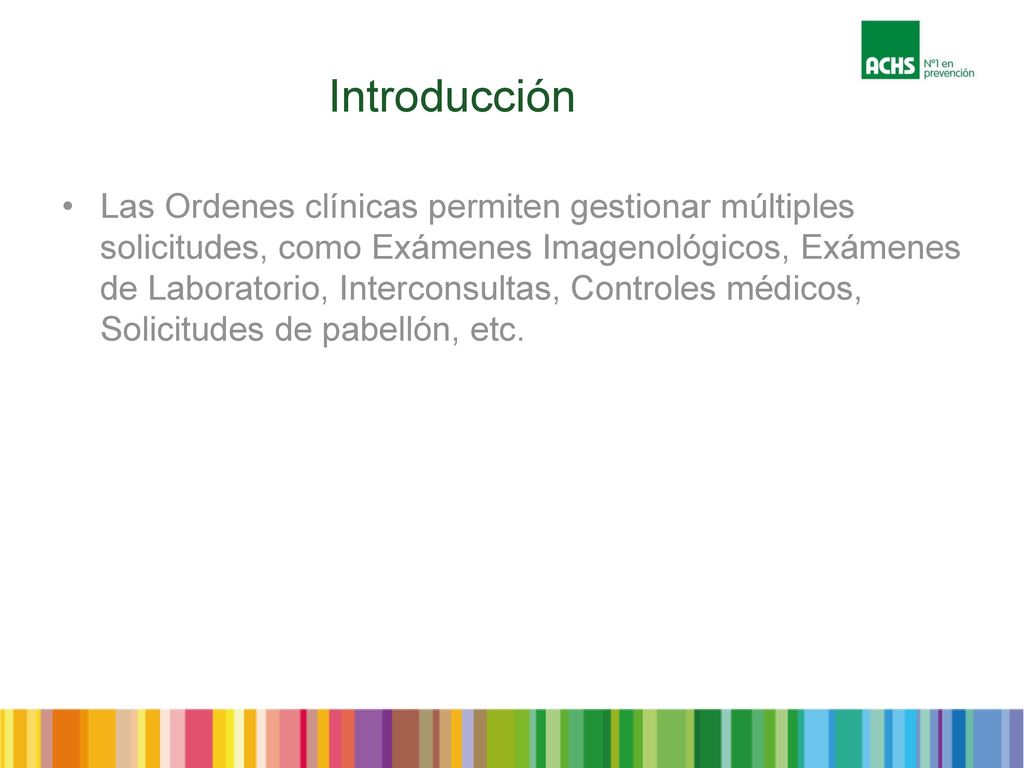 ACHS Nº1 en prevención

Introducción

• Las Ordenes clínicas permiten gestionar múltiples solicitudes, como Exámenes Imagenológicos, Exámenes de Laboratorio, Interconsultas, Controles médicos, Solicitudes de pabellón, etc.